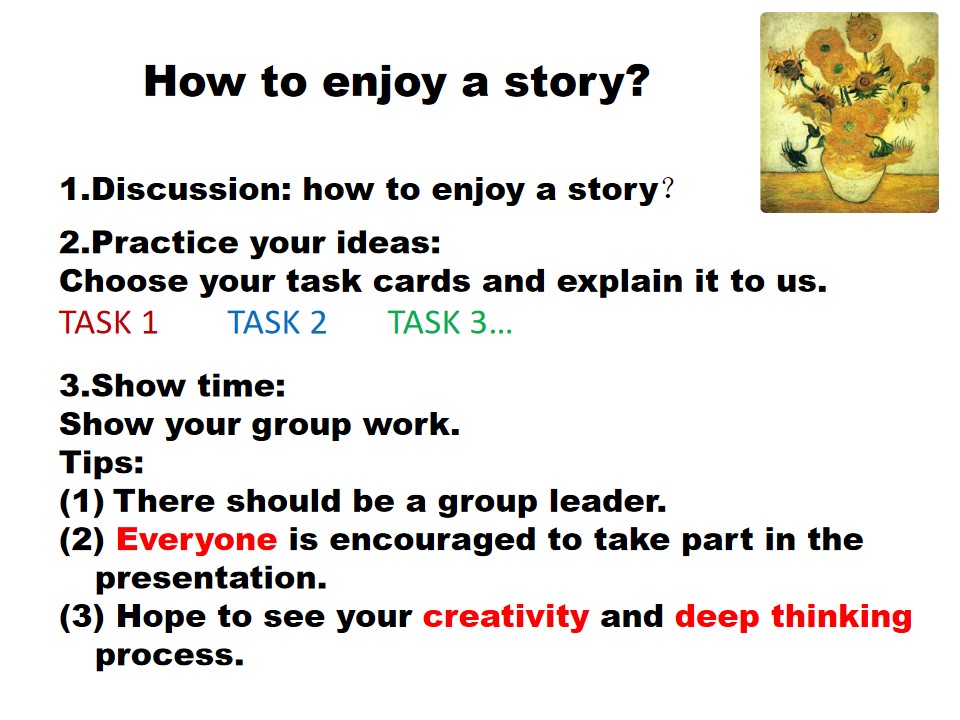 How to enjoy a story?

1.Discussion: how to enjoy a story?

2.Practice your ideas:
Choose your task cards and explain it to us.
TASK 1 TASK 2 TASK 3…

3.Show time:
Show your group work.
Tips:
(1) There should be a group leader.
(2) Everyone is encouraged to take part in the presentation.
(3) Hope to see your creativity and deep thinking process.